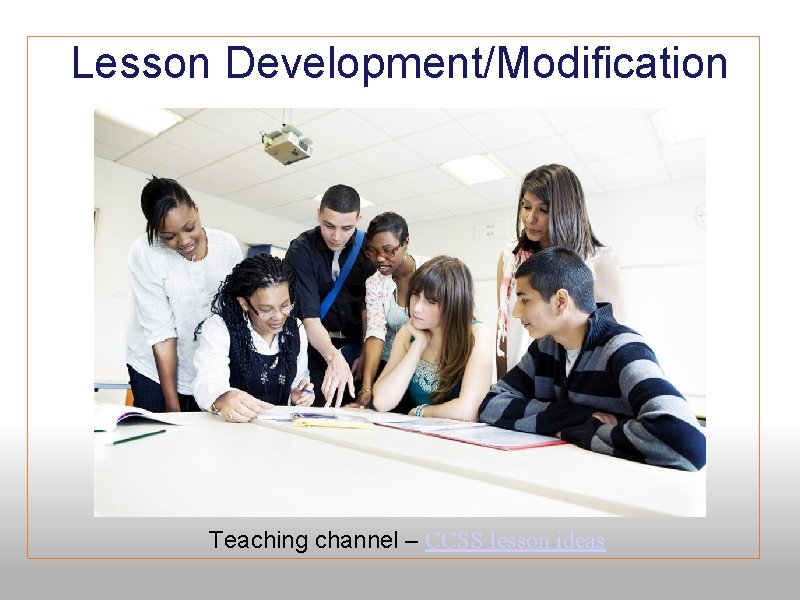 Lesson Development/Modification

Teaching channel – CCSS lesson ideas